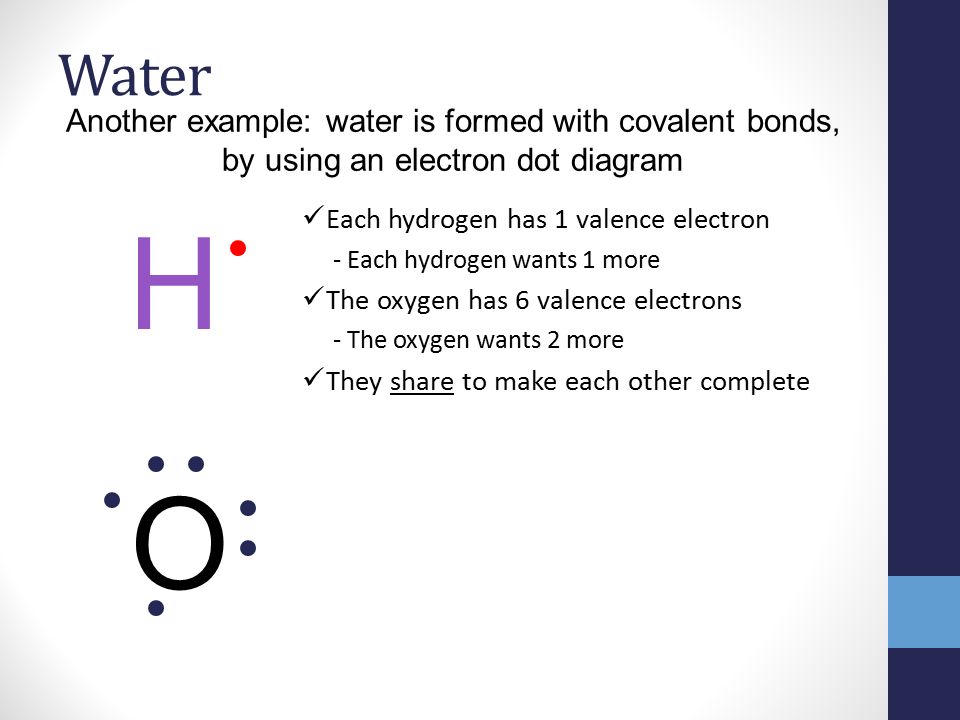 Water

Another example: water is formed with covalent bonds, by using an electron dot diagram

H

✓Each hydrogen has 1 valence electron

- Each hydrogen wants 1 more

✓The oxygen has 6 valence electrons

- The oxygen wants 2 more

✓They share to make each other complete

O